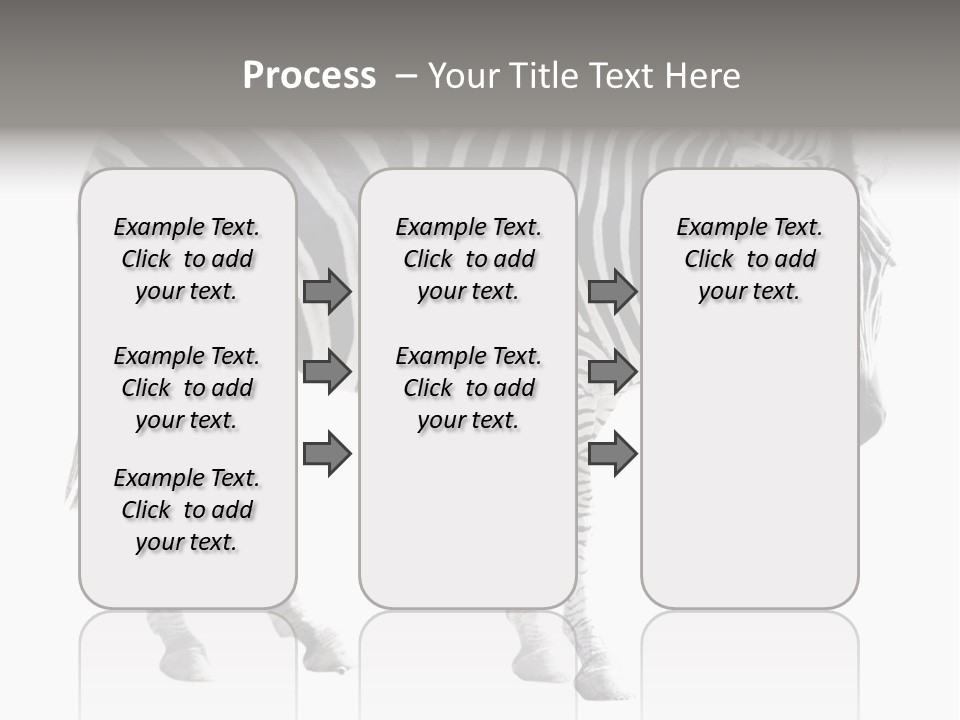 Process – Your Title Text Here

Example Text. Click to add your text.

Example Text. Click to add your text.

Example Text. Click to add your text.

Example Text. Click to add your text.

Example Text. Click to add your text.

Example Text. Click to add your text.